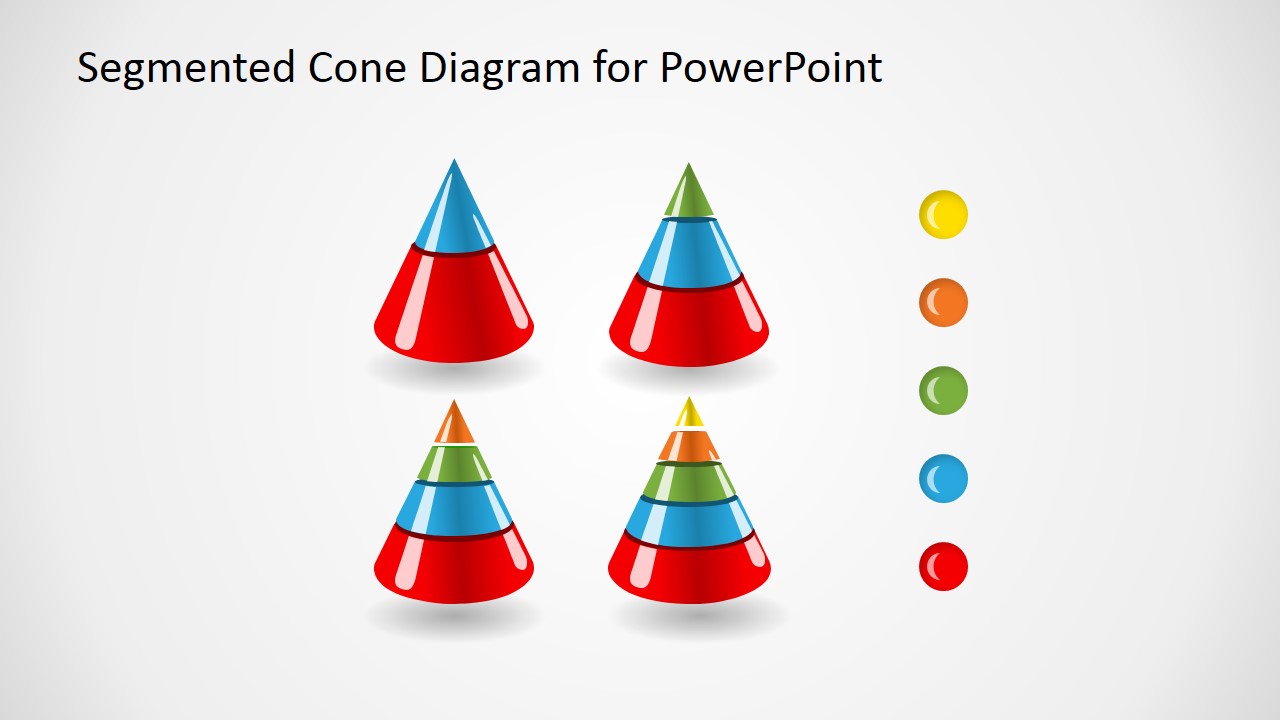 Segmented Cone Diagram for PowerPoint